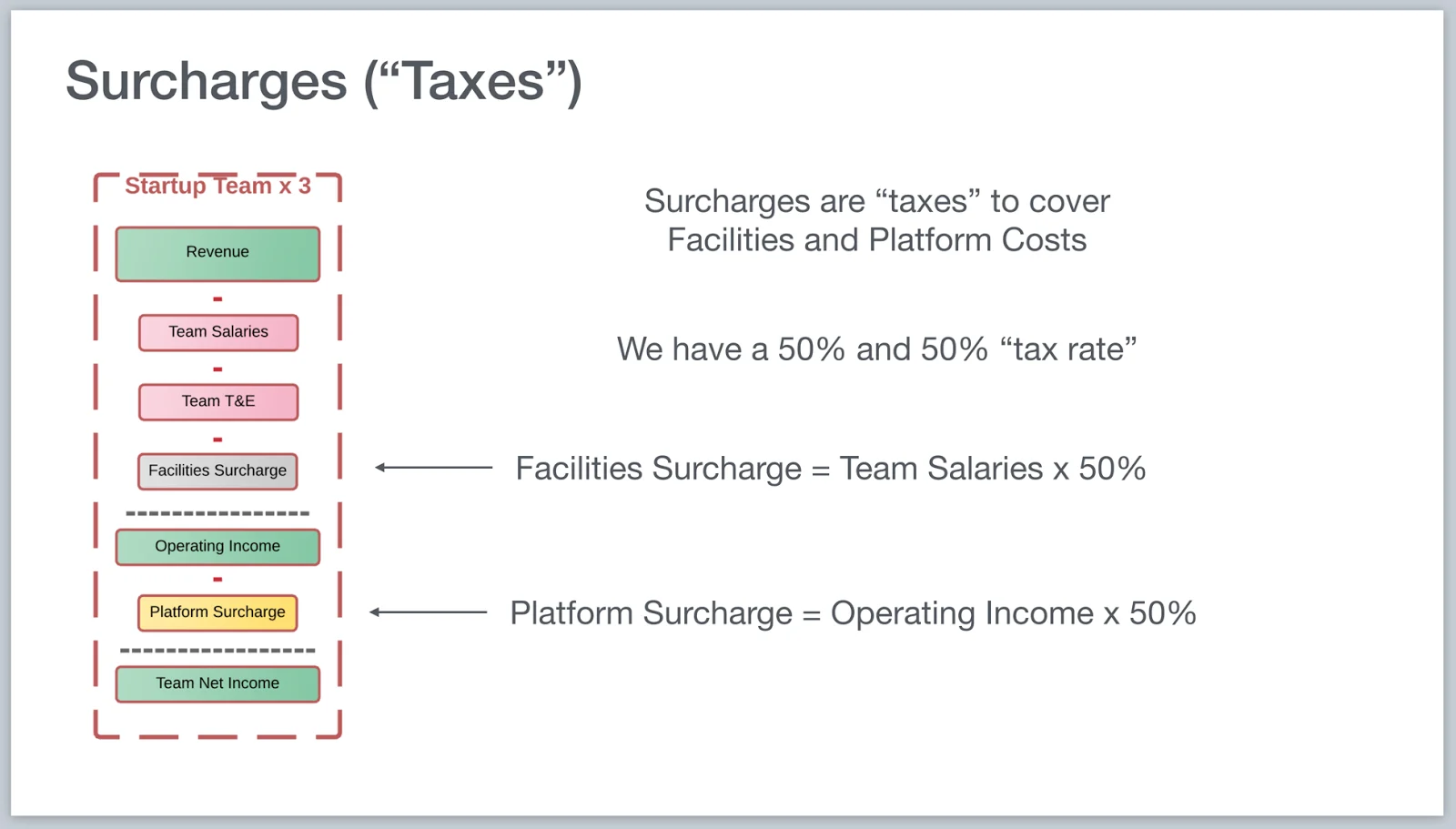 Surcharges (“Taxes”)

Startup Team x 3

Revenue

-

Team Salaries

-

Team T&E

-

Facilities Surcharge

Operating Income

-

Platform Surcharge

Team Net Income

Surcharges are “taxes” to cover Facilities and Platform Costs

We have a 50% and 50% “tax rate”

Facilities Surcharge = Team Salaries x 50%

Platform Surcharge = Operating Income x 50%